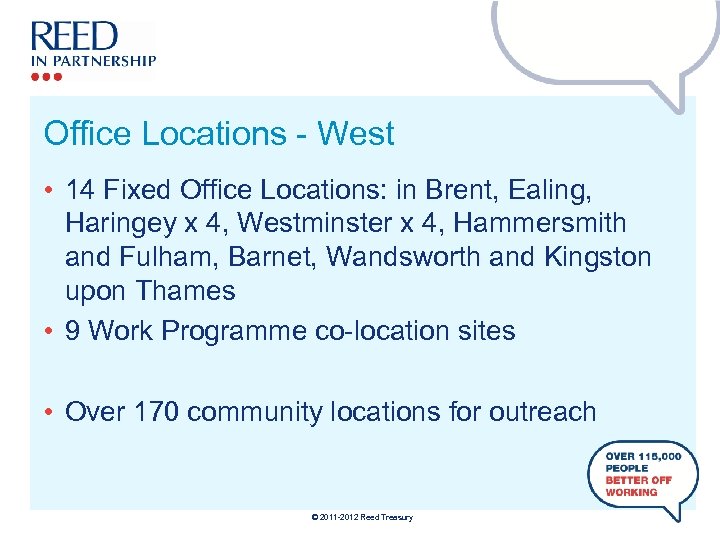 REED
IN PARTNERSHIP

Office Locations - West

• 14 Fixed Office Locations: in Brent, Ealing, Haringey x 4, Westminster x 4, Hammersmith and Fulham, Barnet, Wandsworth and Kingston upon Thames
• 9 Work Programme co-location sites

• Over 170 community locations for outreach

OVER 115,000 PEOPLE BETTER OFF WORKING

© 2011-2012 Reed Treasury